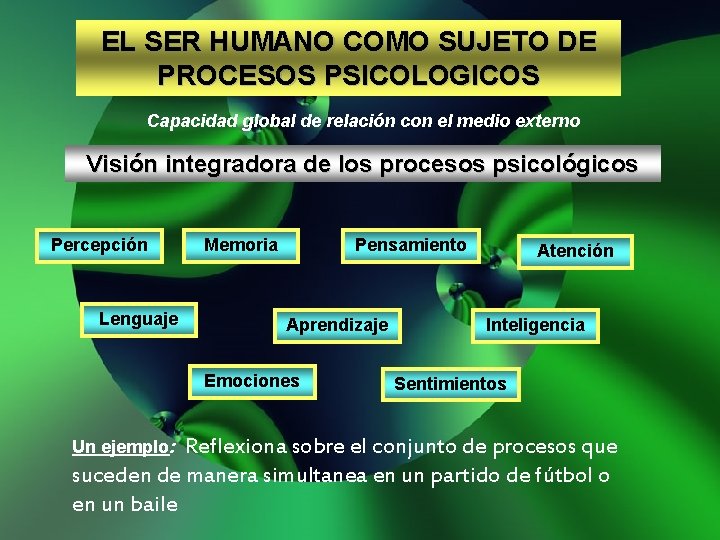 EL SER HUMANO COMO SUJETO DE PROCESOS PSICOLOGICOS

Capacidad global de relación con el medio externo

Visión integradora de los procesos psicológicos

Percepción

Memoria

Pensamiento

Atención

Lenguaje

Aprendizaje

Inteligencia

Emociones

Sentimientos

Un ejemplo: Reflexiona sobre el conjunto de procesos que suceden de manera simultanea en un partido de fútbol o en un baile